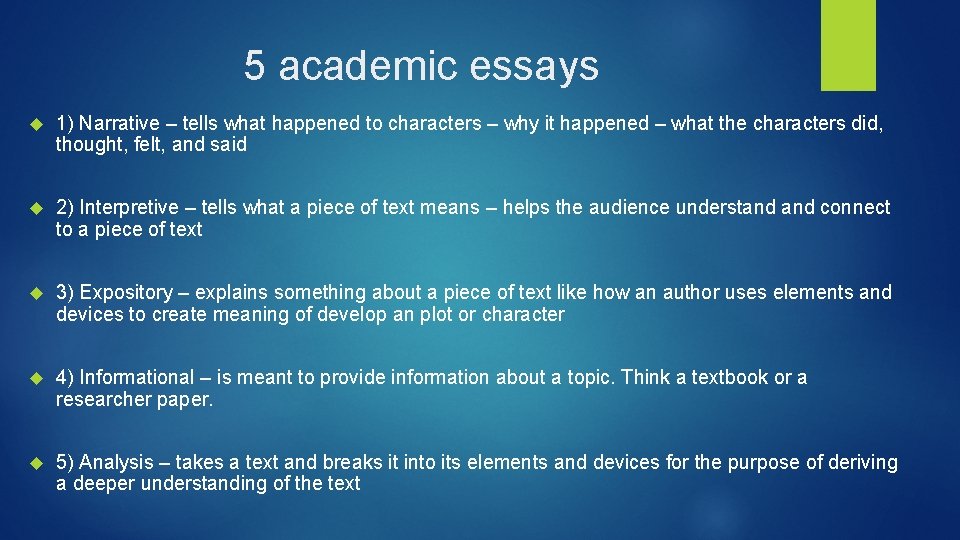 5 academic essays

1) Narrative – tells what happened to characters – why it happened – what the characters did, thought, felt, and said

2) Interpretive – tells what a piece of text means – helps the audience understand and connect to a piece of text

3) Expository – explains something about a piece of text like how an author uses elements and devices to create meaning of develop an plot or character

4) Informational – is meant to provide information about a topic. Think a textbook or a researcher paper.

5) Analysis – takes a text and breaks it into its elements and devices for the purpose of deriving a deeper understanding of the text